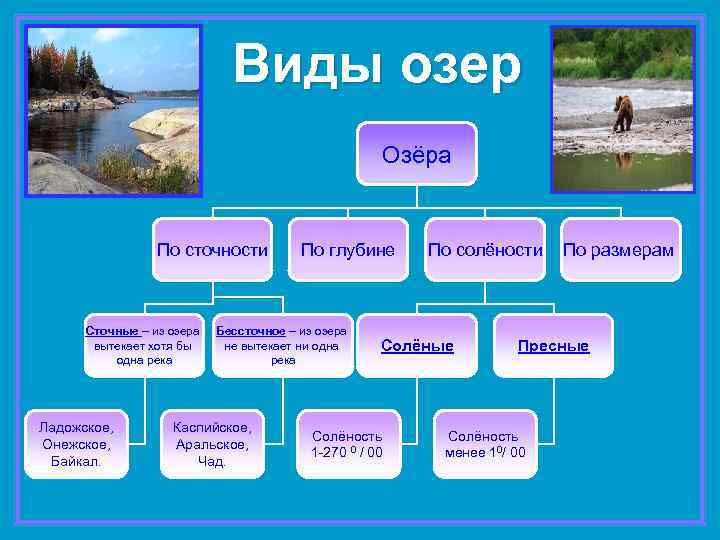 Виды озер

Озёра

По сточности

По глубине

По солёности

По размерам

Сточные – из озера вытекает хотя бы одна река

Бессточное – из озера не вытекает ни одна река

Солёные

Пресные

Ладожское, Онежское, Байкал.

Каспийское, Аральское, Чад.

Солёность 1-270 $^0$ / 00

Солёность менее 1$^0$/ 00